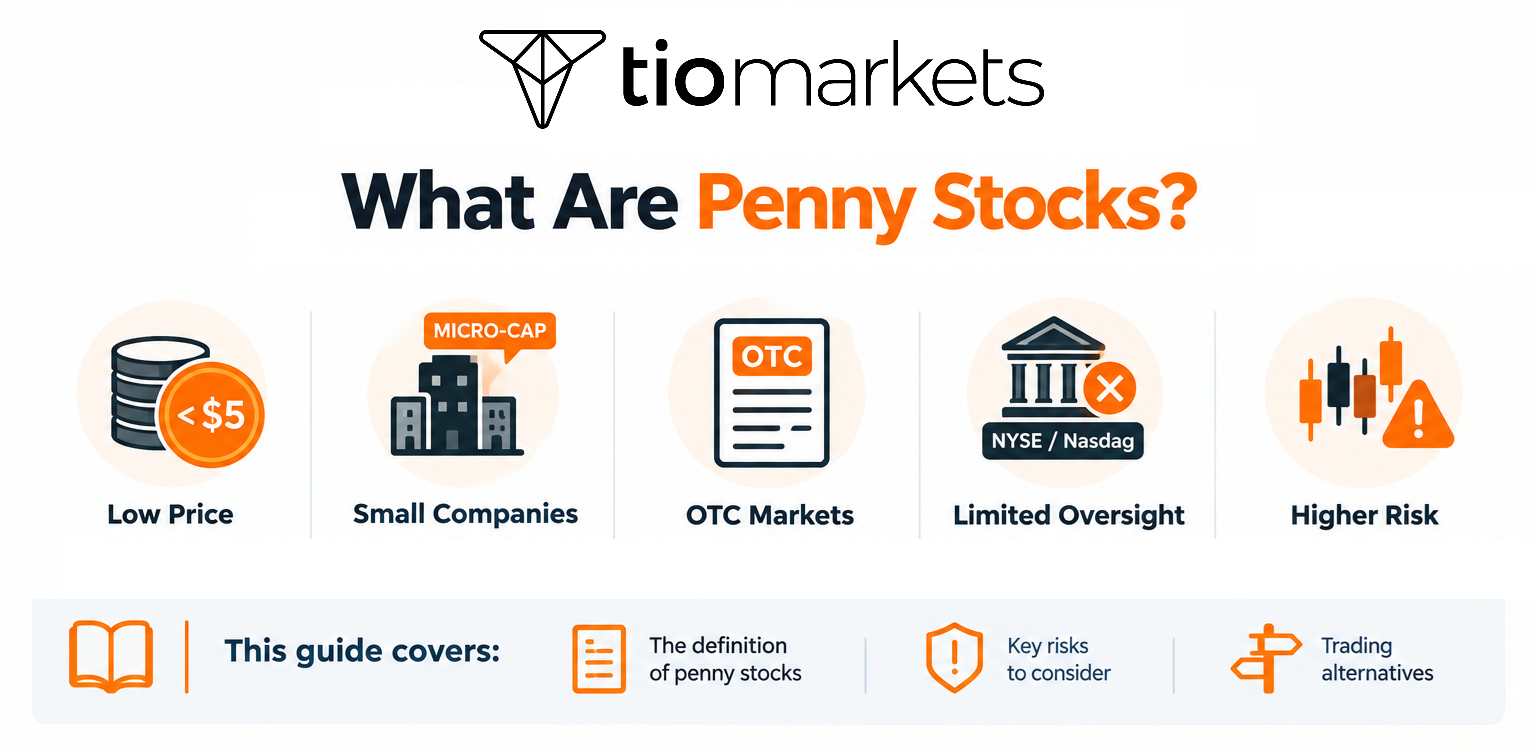 tiomarkets

What Are Penny Stocks?

< $5

Low Price

MICRO-CAP

Small Companies

OTC

OTC Markets

NYSE / Nasdag

Limited Oversight

Higher Risk

This guide covers:

The definition of penny stocks

Key risks to consider

Trading alternatives